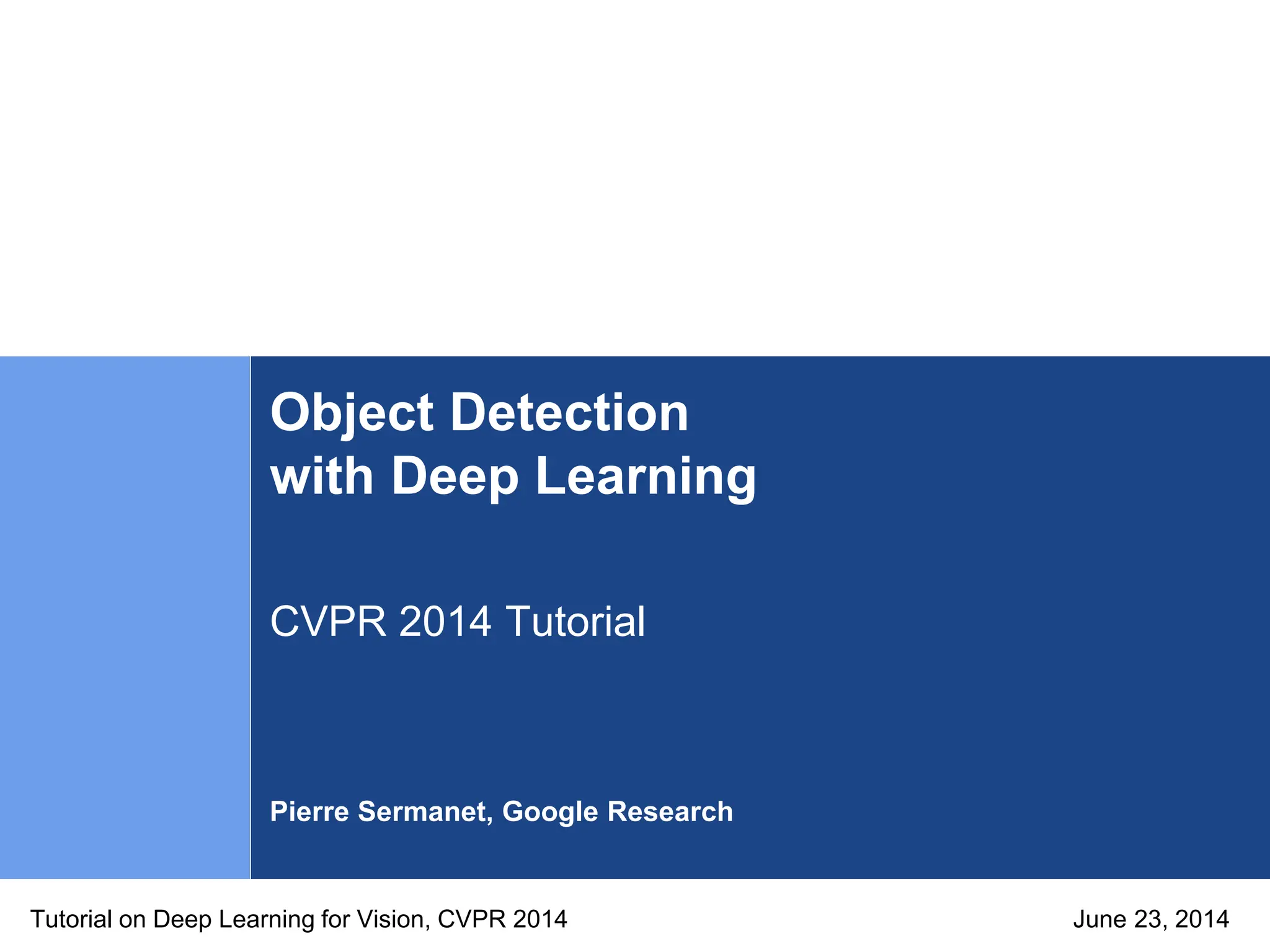 Object Detection
with Deep Learning

CVPR 2014 Tutorial

Pierre Sermanet, Google Research

Tutorial on Deep Learning for Vision, CVPR 2014

June 23, 2014